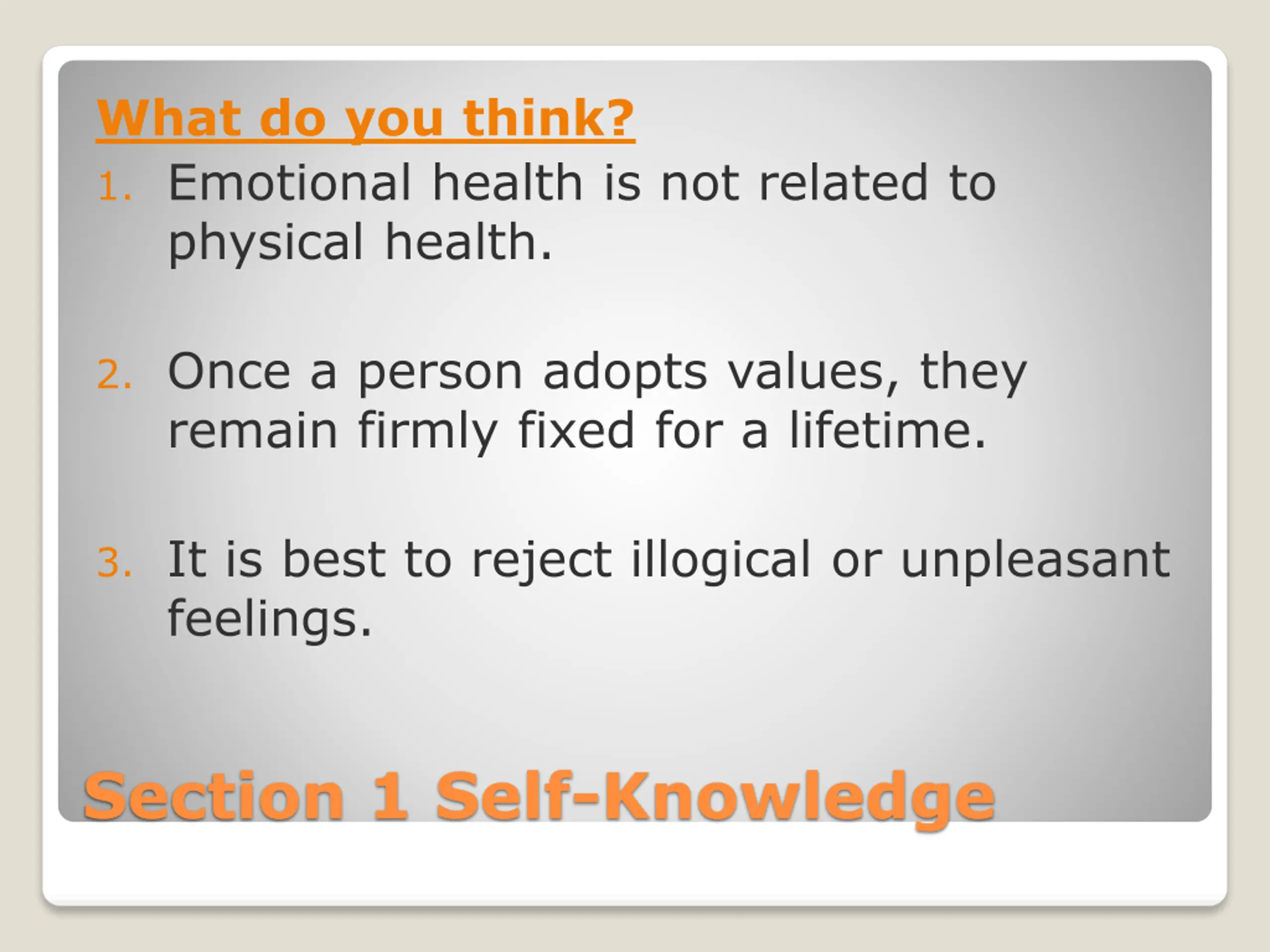 What do you think?

1. Emotional health is not related to physical health.

2. Once a person adopts values, they remain firmly fixed for a lifetime.

3. It is best to reject illogical or unpleasant feelings.

Section 1 Self-Knowledge